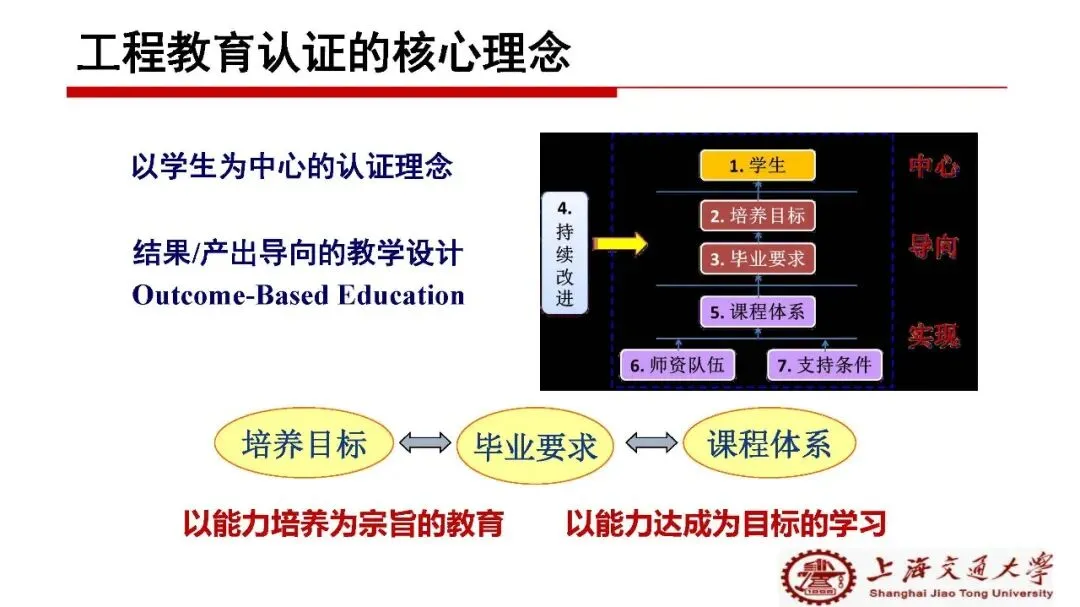 工程教育认证的核心理念

以学生为中心的认证理念

结果/产出导向的教学设计
Outcome-Based Education

4. 持续改进

1. 学生

2. 培养目标

3. 毕业要求

5. 课程体系

6. 师资队伍

7. 支持条件

中心

导向

实现

培养目标

毕业要求

课程体系

以能力培养为宗旨的教育

以能力达成为目标的学习

上海交通大学
Shanghai Jiao Tong University